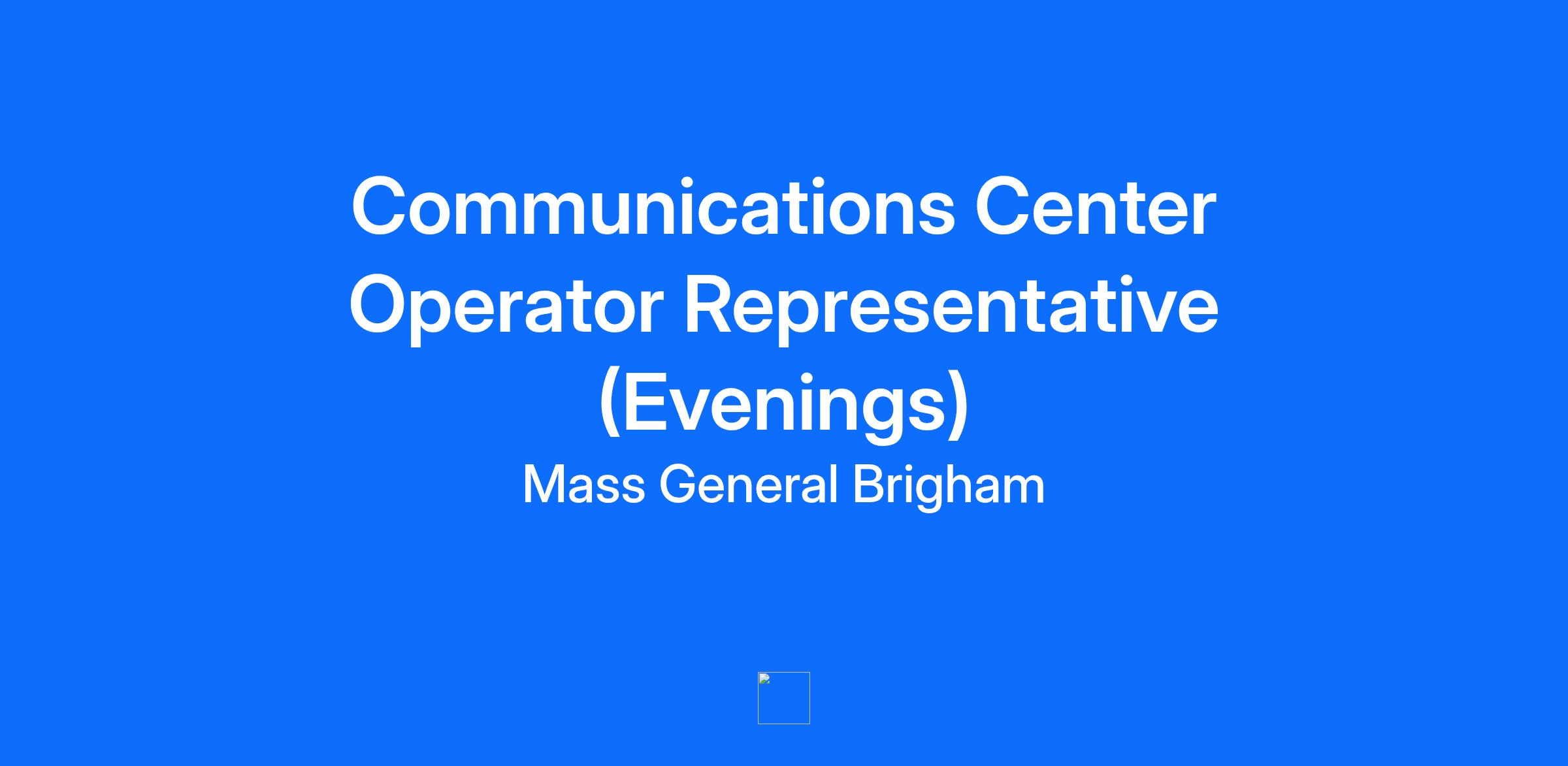 Communications Center Operator Representative (Evenings)

Mass General Brigham